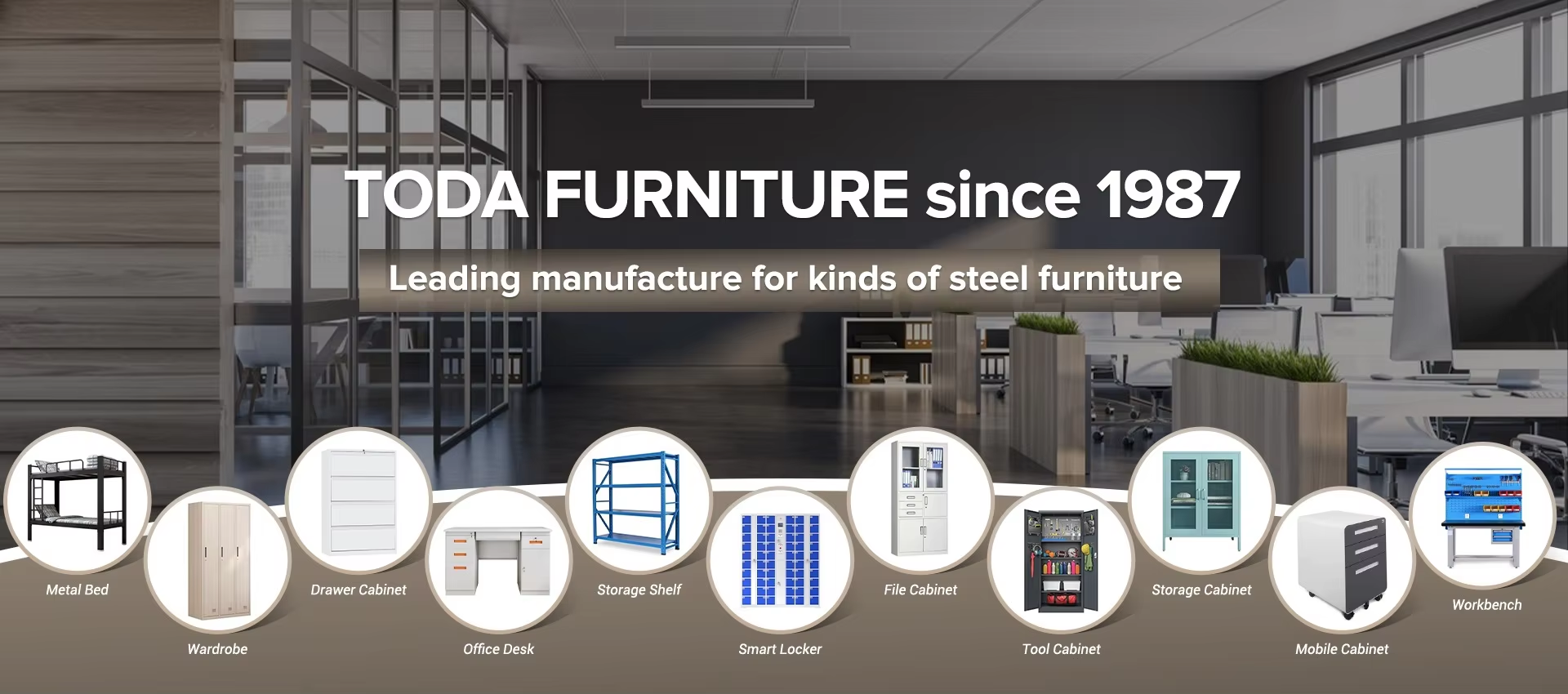 TODA FURNITURE since 1987

Leading manufacture for kinds of steel furniture

Metal Bed

Wardrobe

Drawer Cabinet

Office Desk

Storage Shelf

Smart Locker

File Cabinet

Tool Cabinet

Storage Cabinet

Mobile Cabinet

Workbench